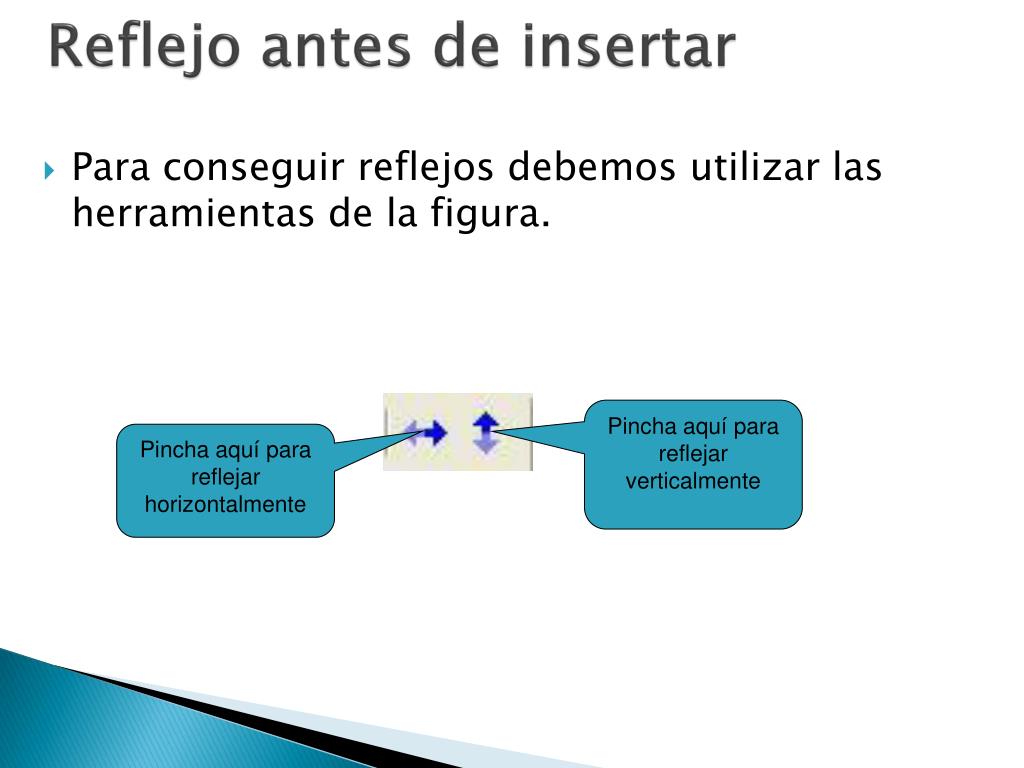 Reflejo antes de insertar

Para conseguir reflejos debemos utilizar las herramientas de la figura.

Pincha aquí para reflejar horizontalmente

Pincha aquí para reflejar verticalmente